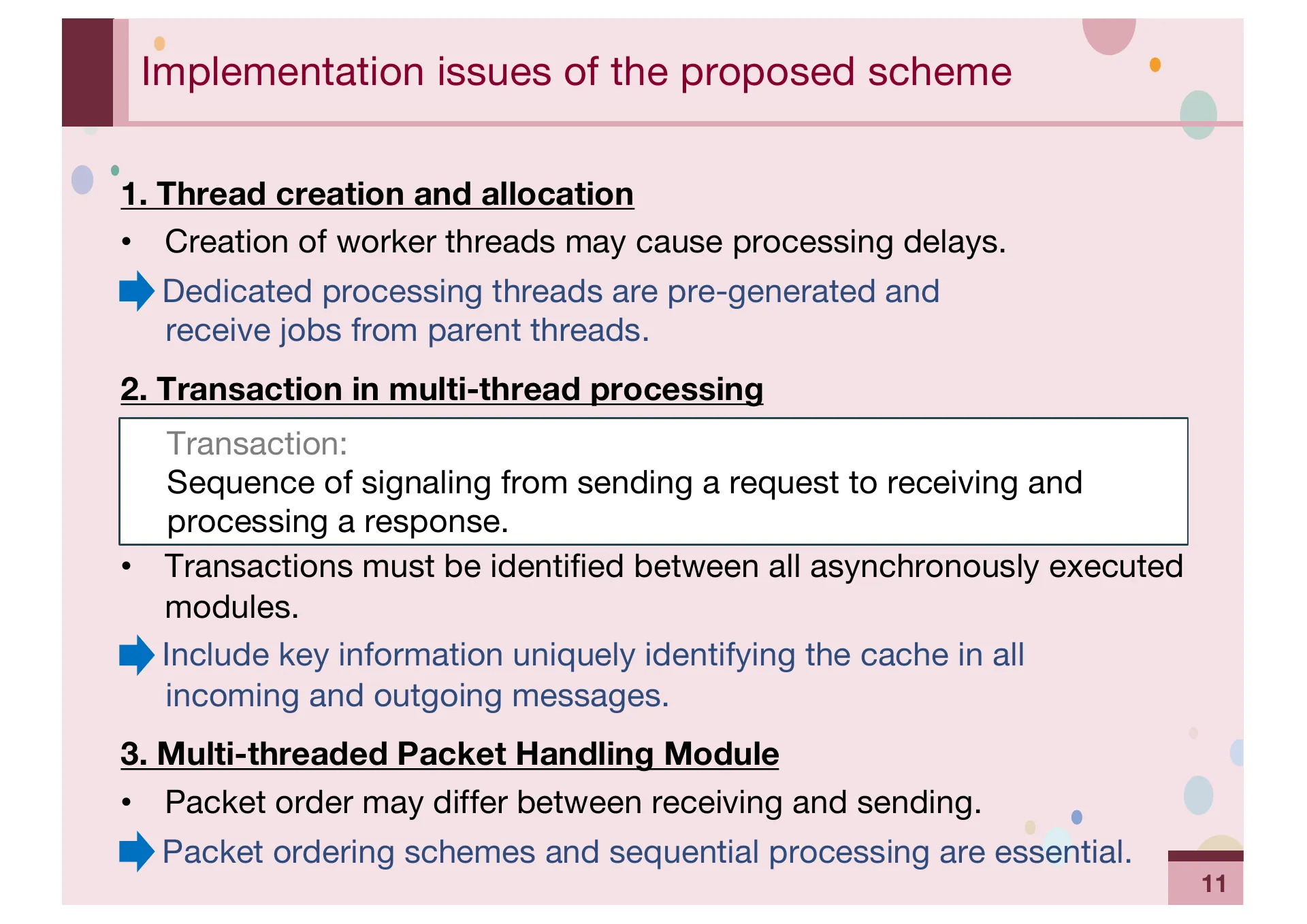 Implementation issues of the proposed scheme

1. Thread creation and allocation

• Creation of worker threads may cause processing delays.

Dedicated processing threads are pre-generated and receive jobs from parent threads.

2. Transaction in multi-thread processing

Transaction:
Sequence of signaling from sending a request to receiving and processing a response.

• Transactions must be identified between all asynchronously executed modules.

Include key information uniquely identifying the cache in all incoming and outgoing messages.

3. Multi-threaded Packet Handling Module

• Packet order may differ between receiving and sending.

Packet ordering schemes and sequential processing are essential.

11